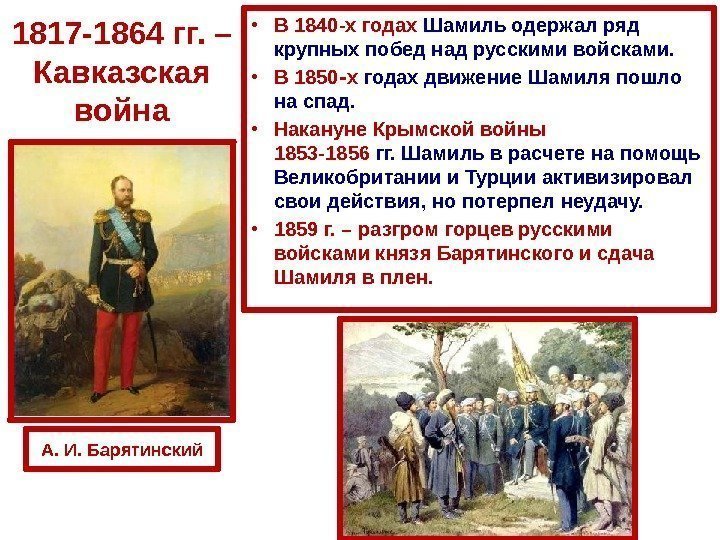 1817-1864 гг. – Кавказская война

• В 1840-х годах Шамиль одержал ряд крупных побед над русскими войсками.
• В 1850-х годах движение Шамиля пошло на спад.
• Накануне Крымской войны 1853-1856 гг. Шамиль в расчете на помощь Великобритании и Турции активизировал свои действия, но потерпел неудачу.
• 1859 г. – разгром горцев русскими войсками князя Барятинского и сдача Шамиля в плен.

А. И. Барятинский